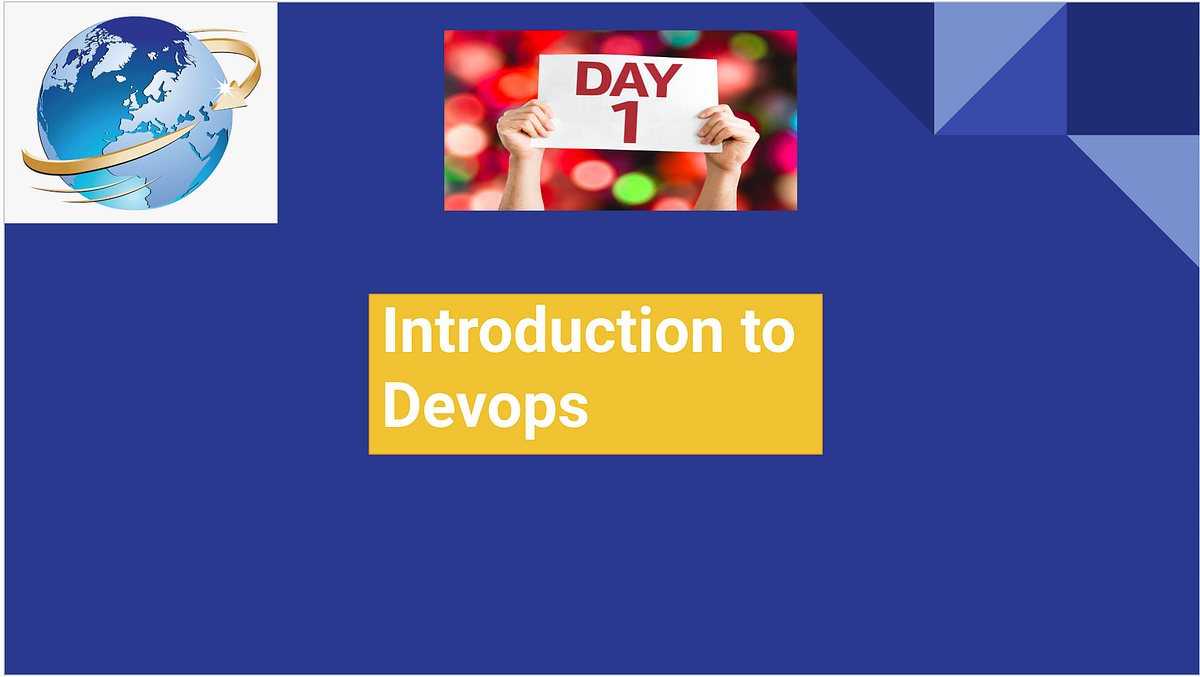 DAY
1

Introduction to Devops